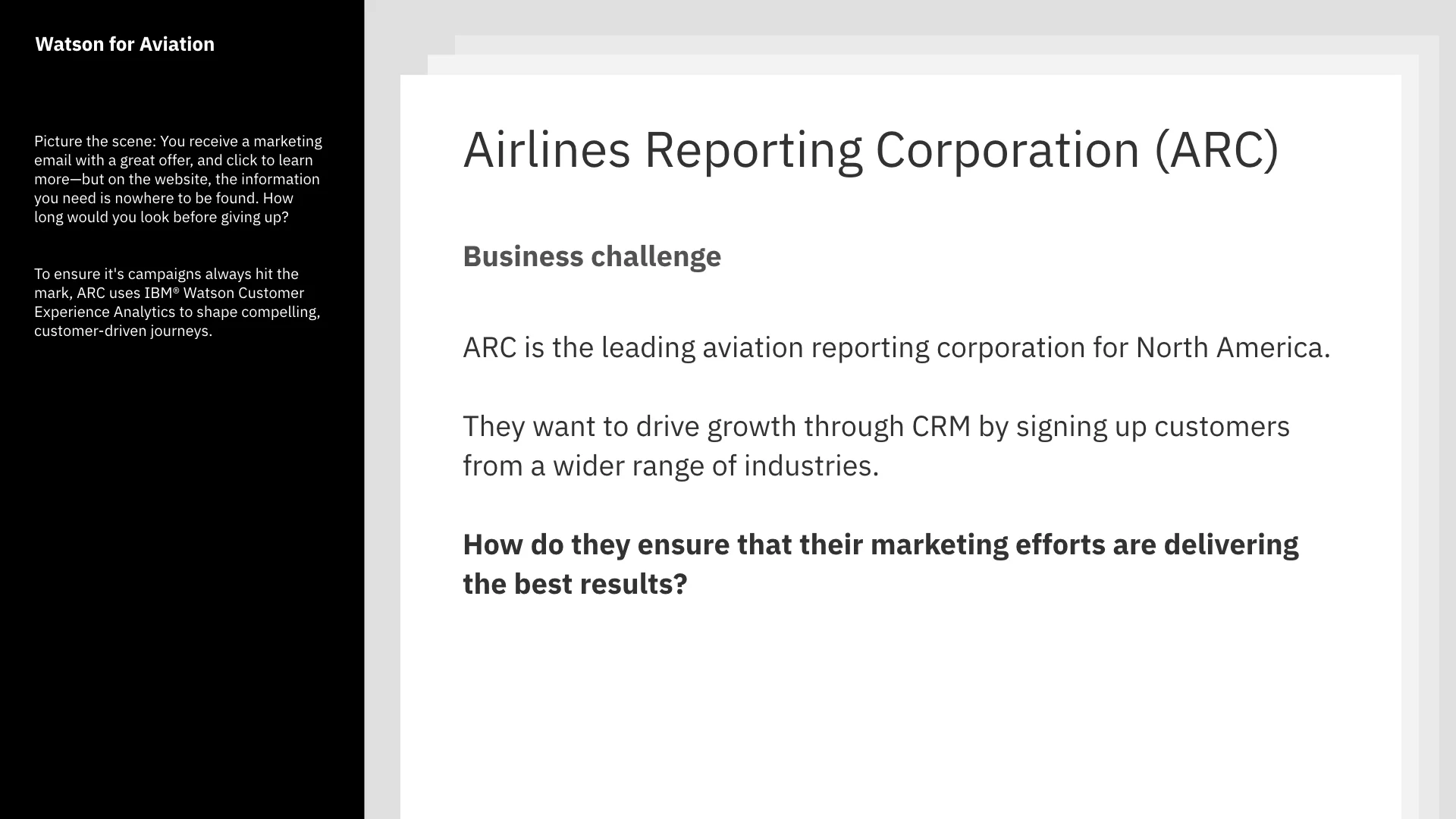 Watson for Aviation

Picture the scene: You receive a marketing email with a great offer, and click to learn more—but on the website, the information you need is nowhere to be found. How long would you look before giving up?

To ensure it's campaigns always hit the mark, ARC uses IBM® Watson Customer Experience Analytics to shape compelling, customer-driven journeys.

Airlines Reporting Corporation (ARC)

Business challenge

ARC is the leading aviation reporting corporation for North America.

They want to drive growth through CRM by signing up customers from a wider range of industries.

How do they ensure that their marketing efforts are delivering the best results?